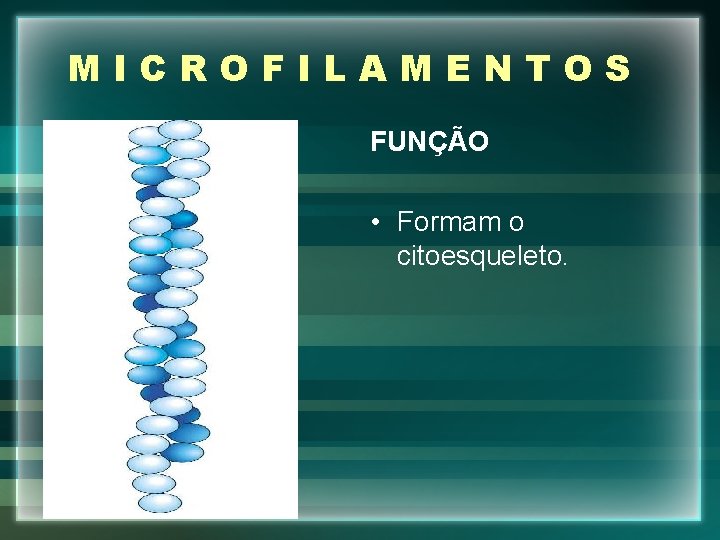 MICROFILAMENTOS

FUNÇÃO

• Formam o citoesqueleto.